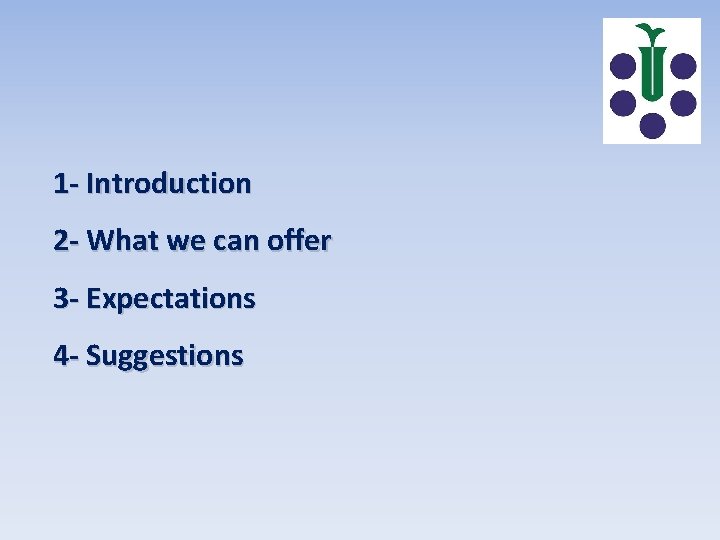 1- Introduction

2- What we can offer

3- Expectations

4- Suggestions